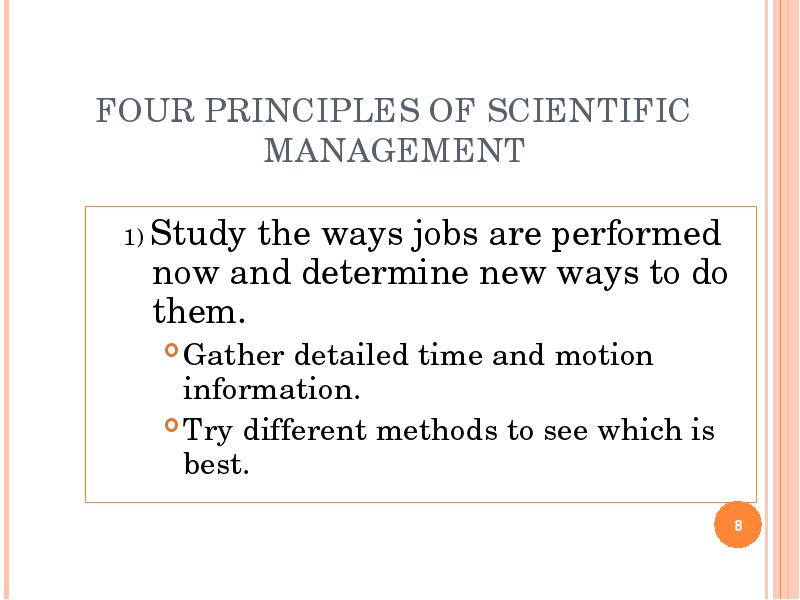 FOUR PRINCIPLES OF SCIENTIFIC MANAGEMENT

1) Study the ways jobs are performed now and determine new ways to do them.

Gather detailed time and motion information.

Try different methods to see which is best.

8